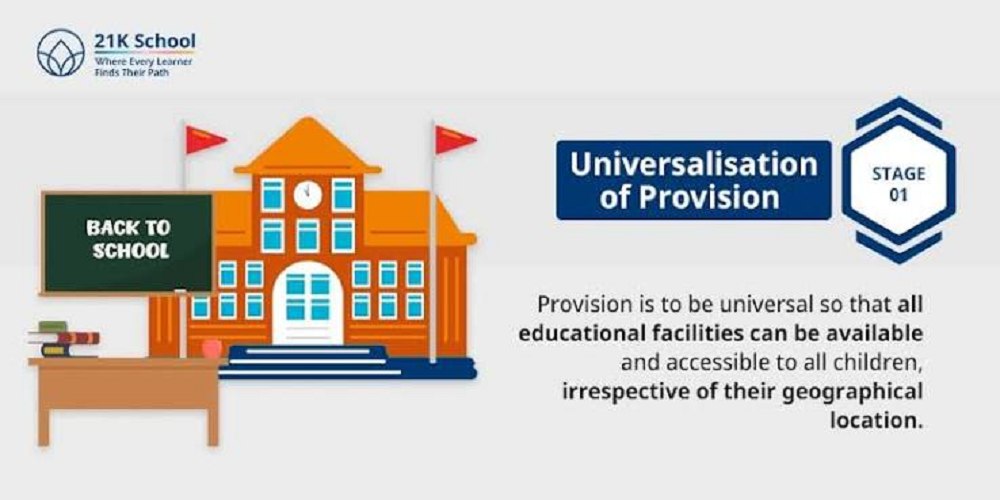 21K School
Where Every Learner Finds Their Path

BACK TO SCHOOL

Universalisation of Provision

STAGE 01

Provision is to be universal so that all educational facilities can be available and accessible to all children, irrespective of their geographical location.